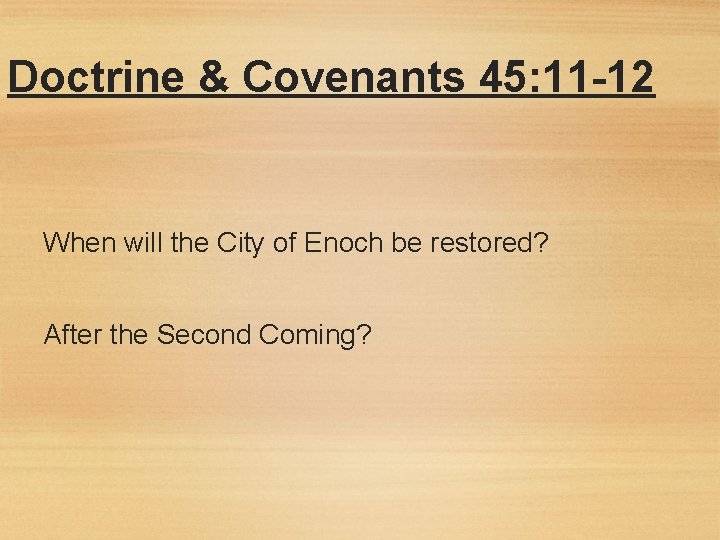 Doctrine & Covenants 45:11-12

When will the City of Enoch be restored?

After the Second Coming?